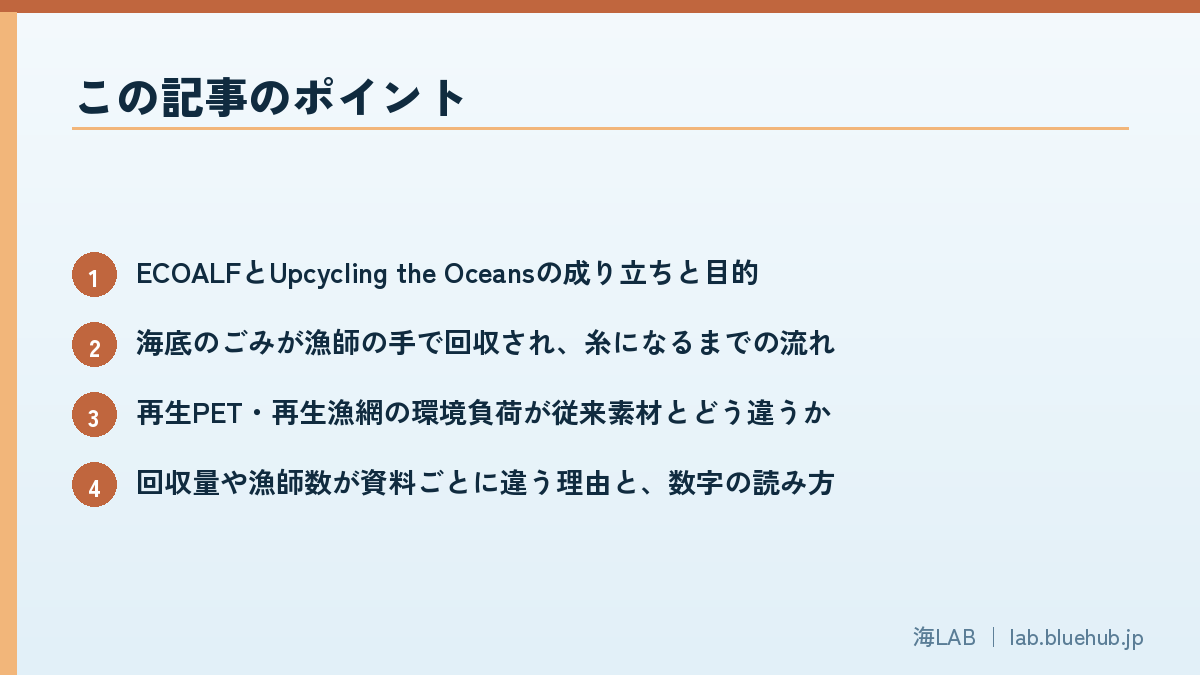 この記事のポイント

1 ECOALFとUpcycling the Oceansの成り立ちと目的

2 海底のごみが漁師の手で回収され、糸になるまでの流れ

3 再生PET・再生漁網の環境負荷が従来素材とどう違うか

4 回収量や漁師数が資料ごとに違う理由と、数字の読み方

海LAB | lab.bluehub.jp